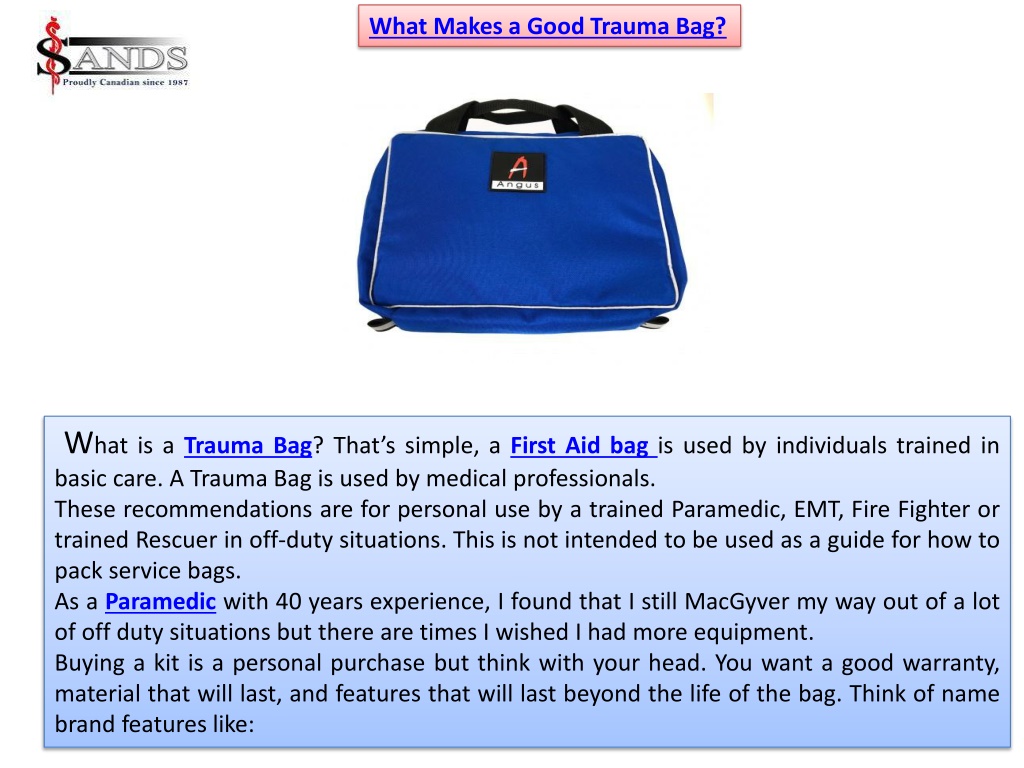 SANDS
Proudly Canadian since 1987

What Makes a Good Trauma Bag?

A
Angus

What is a Trauma Bag? That's simple, a First Aid bag is used by individuals trained in basic care. A Trauma Bag is used by medical professionals.
These recommendations are for personal use by a trained Paramedic, EMT, Fire Fighter or trained Rescuer in off-duty situations. This is not intended to be used as a guide for how to pack service bags.
As a Paramedic with 40 years experience, I found that I still MacGyver my way out of a lot of off duty situations but there are times I wished I had more equipment.
Buying a kit is a personal purchase but think with your head. You want a good warranty, material that will last, and features that will last beyond the life of the bag. Think of name brand features like: